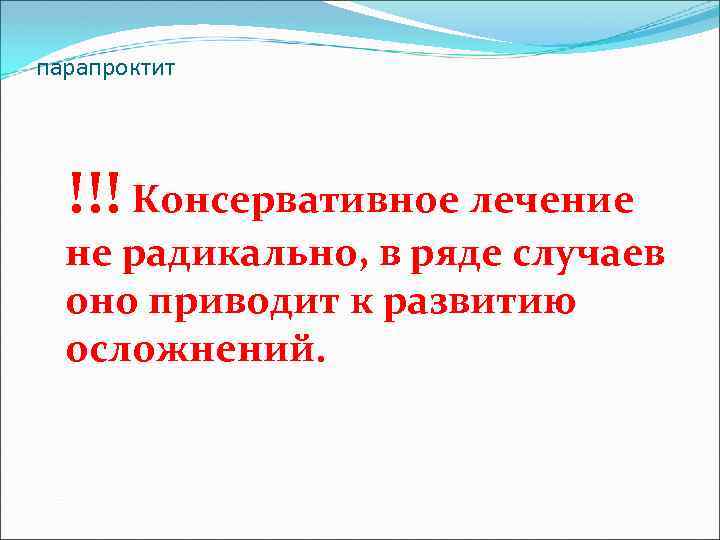 парапроктит

!!! Консервативное лечение не радикально, в ряде случаев оно приводит к развитию осложнений.